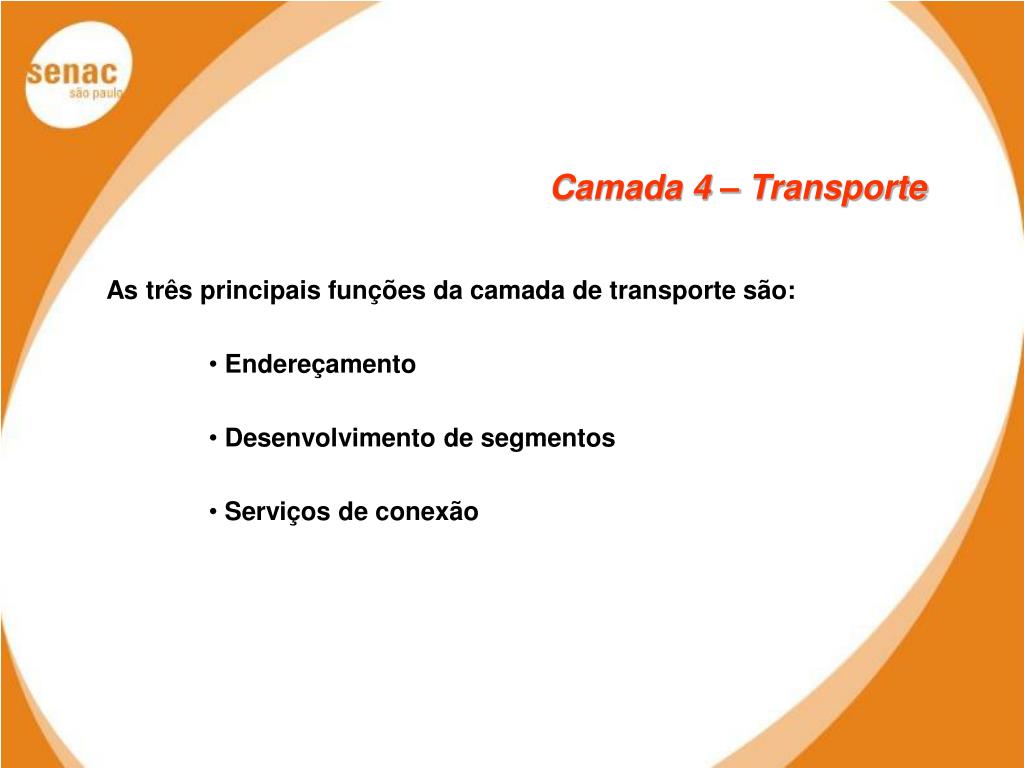 senac
são paulo

Camada 4 – Transporte

As três principais funções da camada de transporte são:

• Endereçamento

• Desenvolvimento de segmentos

• Serviços de conexão